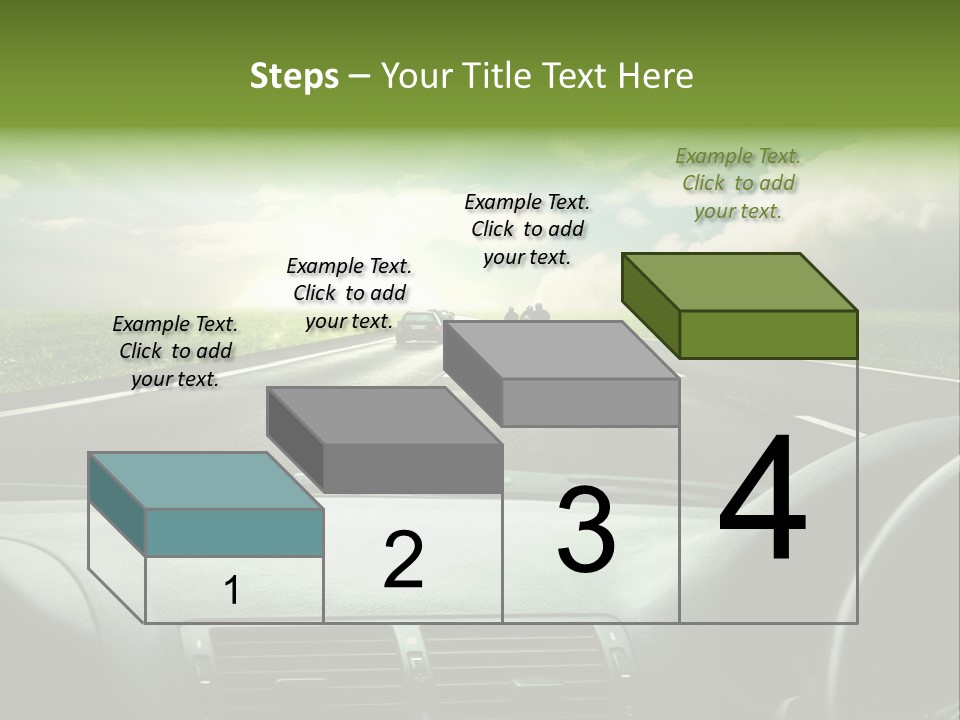 Steps – Your Title Text Here

Example Text. Click to add your text.

Example Text. Click to add your text.

Example Text. Click to add your text.

Example Text. Click to add your text.

1

2

3

4